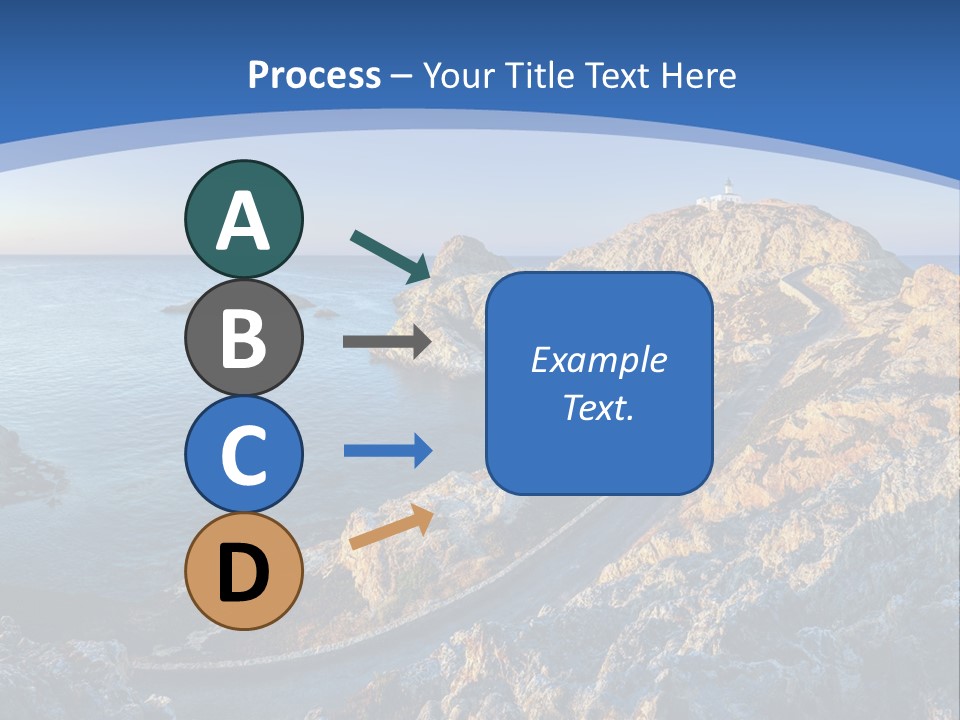 Process – Your Title Text Here

A

B

C

D

Example Text.